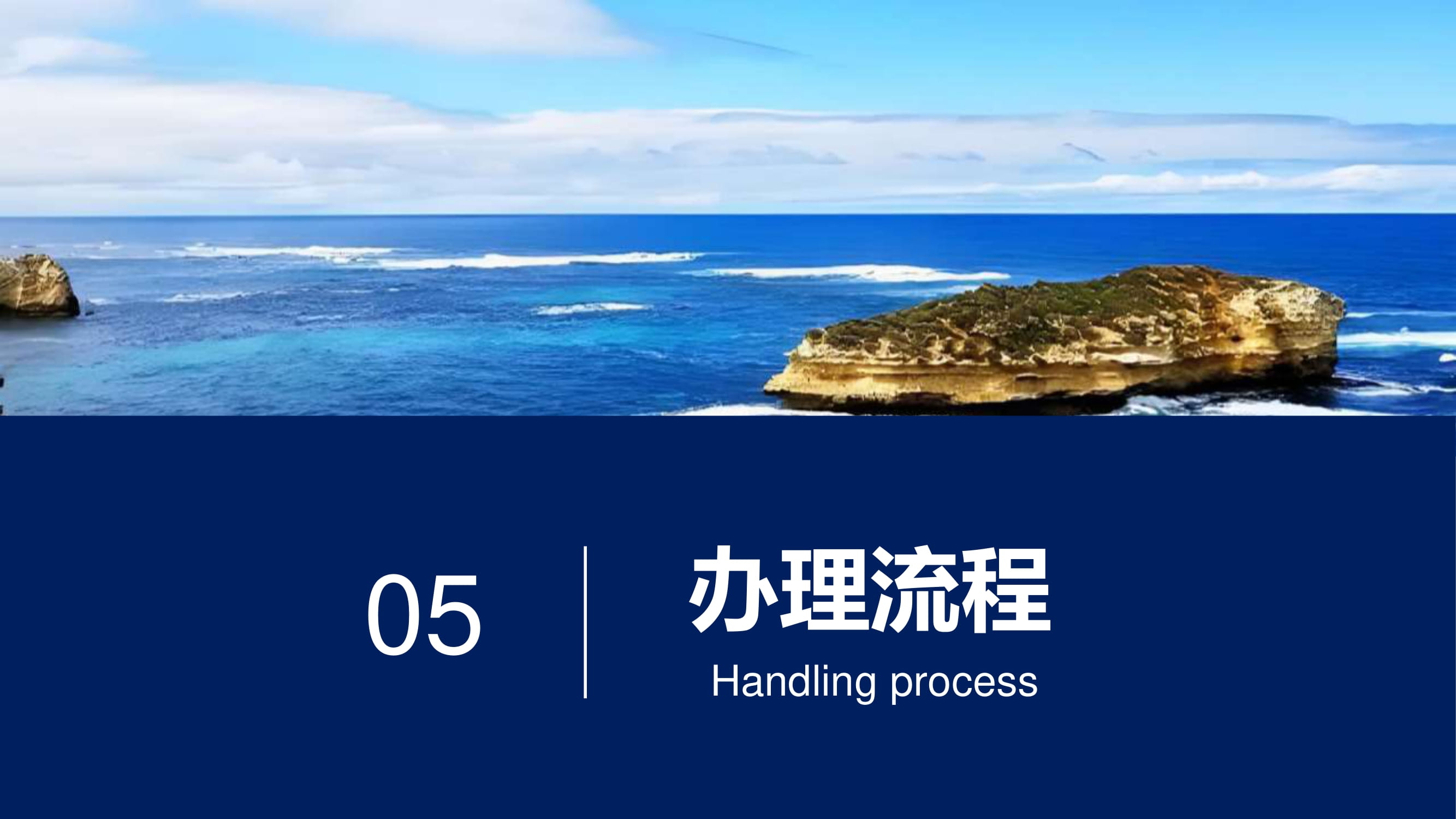 05

办理流程

Handling process